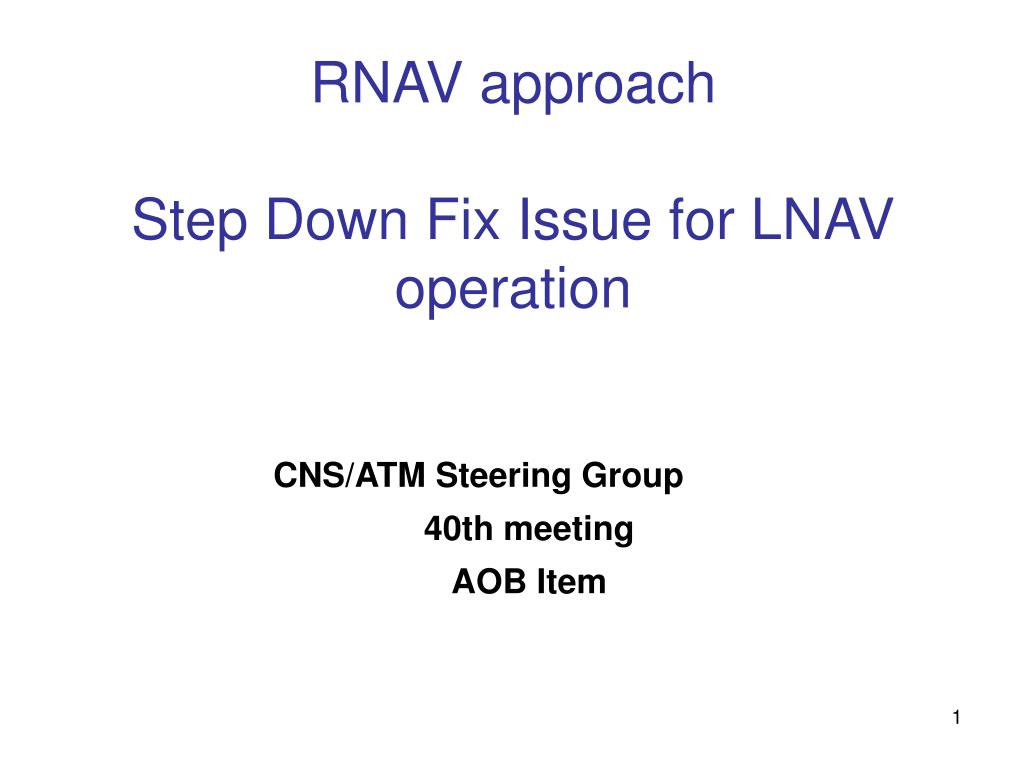 RNAV approach

Step Down Fix Issue for LNAV operation

CNS/ATM Steering Group
40th meeting
AOB Item

1